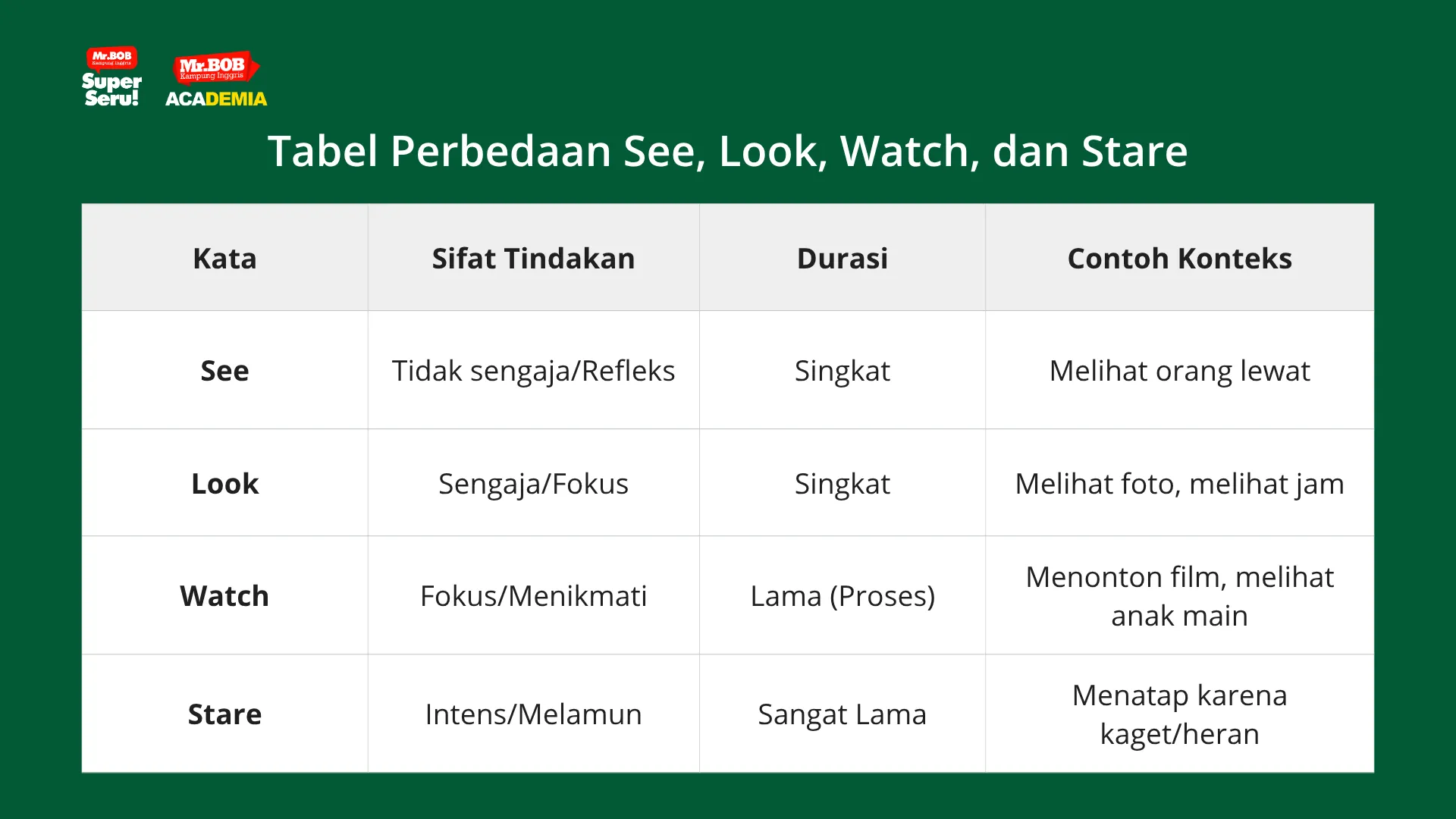 Mr.BOB Kampung Inggris Super Seru!

Mr.BOB Kampung Inggris ACADEMIA

Tabel Perbedaan See, Look, Watch, dan Stare

| Kata | Sifat Tindakan | Durasi | Contoh Konteks |
|---|---|---|---|
| See | Tidak sengaja/Refleks | Singkat | Melihat orang lewat |
| Look | Sengaja/Fokus | Singkat | Melihat foto, melihat jam |
| Watch | Fokus/Menikmati | Lama (Proses) | Menonton film, melihat anak main |
| Stare | Intens/Melamun | Sangat Lama | Menatap karena kaget/heran |